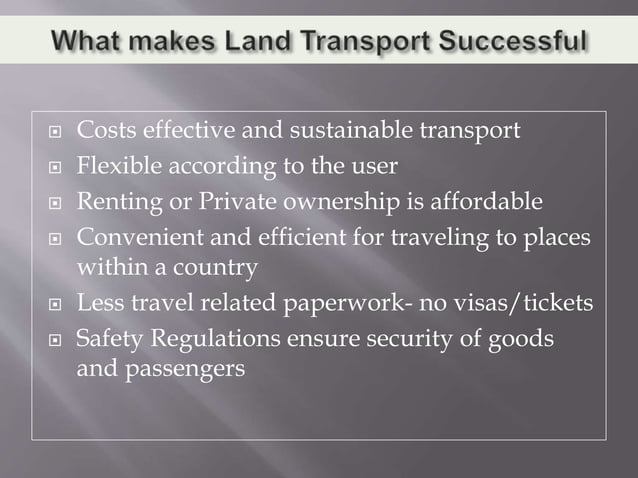 What makes Land Transport Successful

Costs effective and sustainable transport

Flexible according to the user

Renting or Private ownership is affordable

Convenient and efficient for traveling to places within a country

Less travel related paperwork- no visas/tickets

Safety Regulations ensure security of goods and passengers